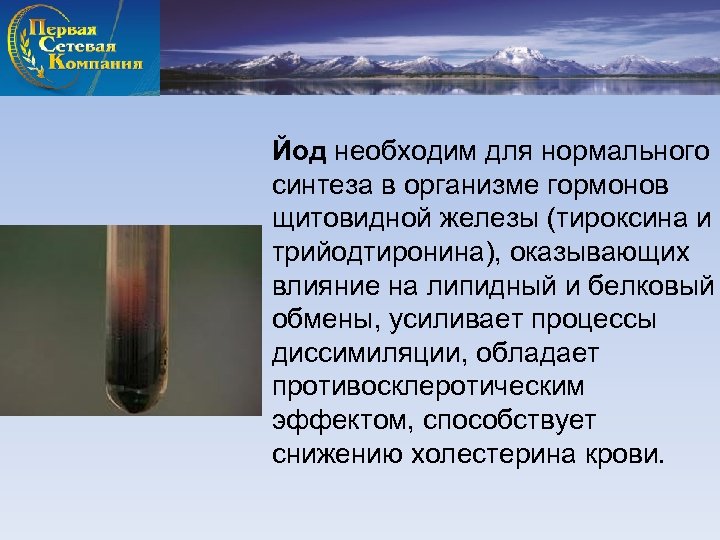 Первая Сетевая Компания

Йод необходим для нормального синтеза в организме гормонов щитовидной железы (тироксина и трийодтиронина), оказывающих влияние на липидный и белковый обмены, усиливает процессы диссимиляции, обладает противосклеротическим эффектом, способствует снижению холестерина крови.